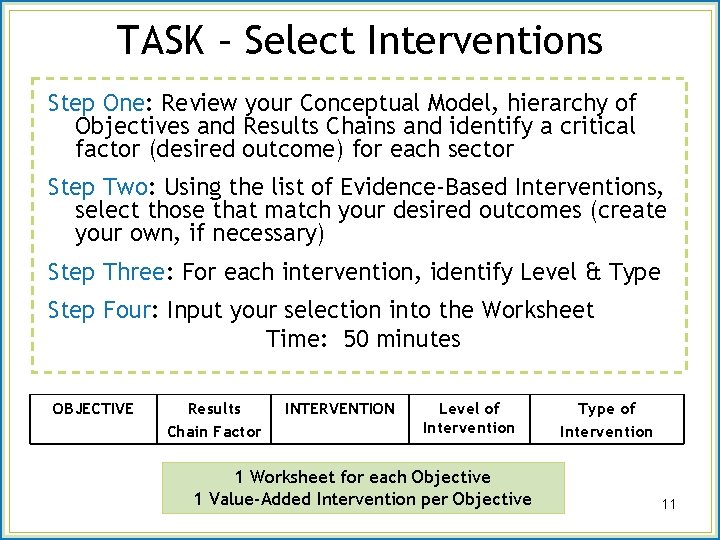 TASK – Select Interventions

Step One: Review your Conceptual Model, hierarchy of Objectives and Results Chains and identify a critical factor (desired outcome) for each sector

Step Two: Using the list of Evidence-Based Interventions, select those that match your desired outcomes (create your own, if necessary)

Step Three: For each intervention, identify Level & Type

Step Four: Input your selection into the Worksheet

Time: 50 minutes

| OBJECTIVE | Results Chain Factor | INTERVENTION | Level of Intervention | Type of Intervention |
|---|---|---|---|---|

1 Worksheet for each Objective
1 Value-Added Intervention per Objective

11